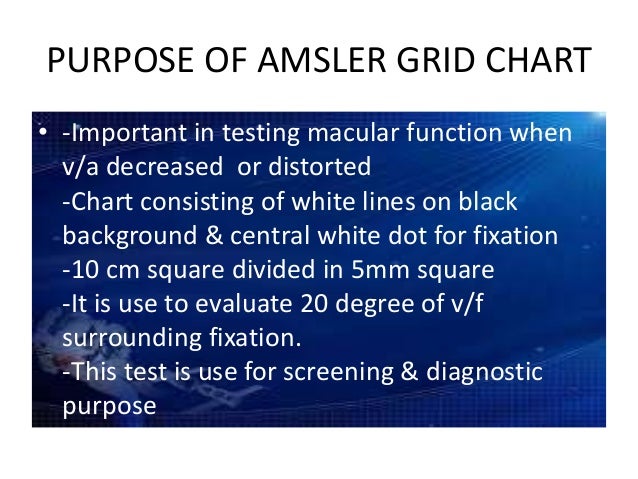 PURPOSE OF AMSLER GRID CHART

• -Important in testing macular function when v/a decreased or distorted
-Chart consisting of white lines on black background & central white dot for fixation
-10 cm square divided in 5mm square
-It is use to evaluate 20 degree of v/f surrounding fixation.
-This test is use for screening & diagnostic purpose